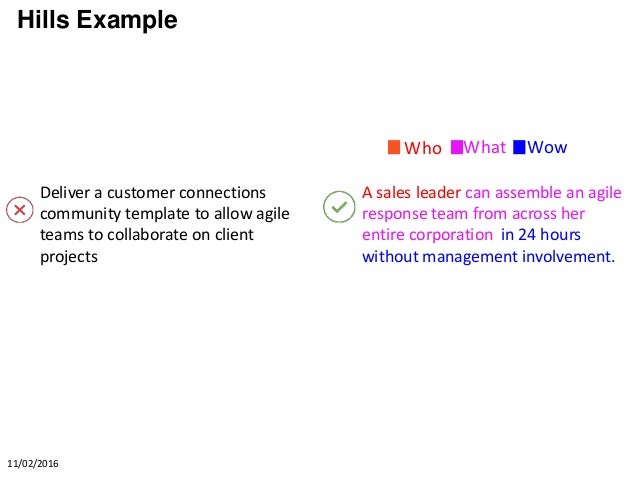 Hills Example

Who What Wow

Deliver a customer connections community template to allow agile teams to collaborate on client projects

A sales leader can assemble an agile response team from across her entire corporation in 24 hours without management involvement.

11/02/2016